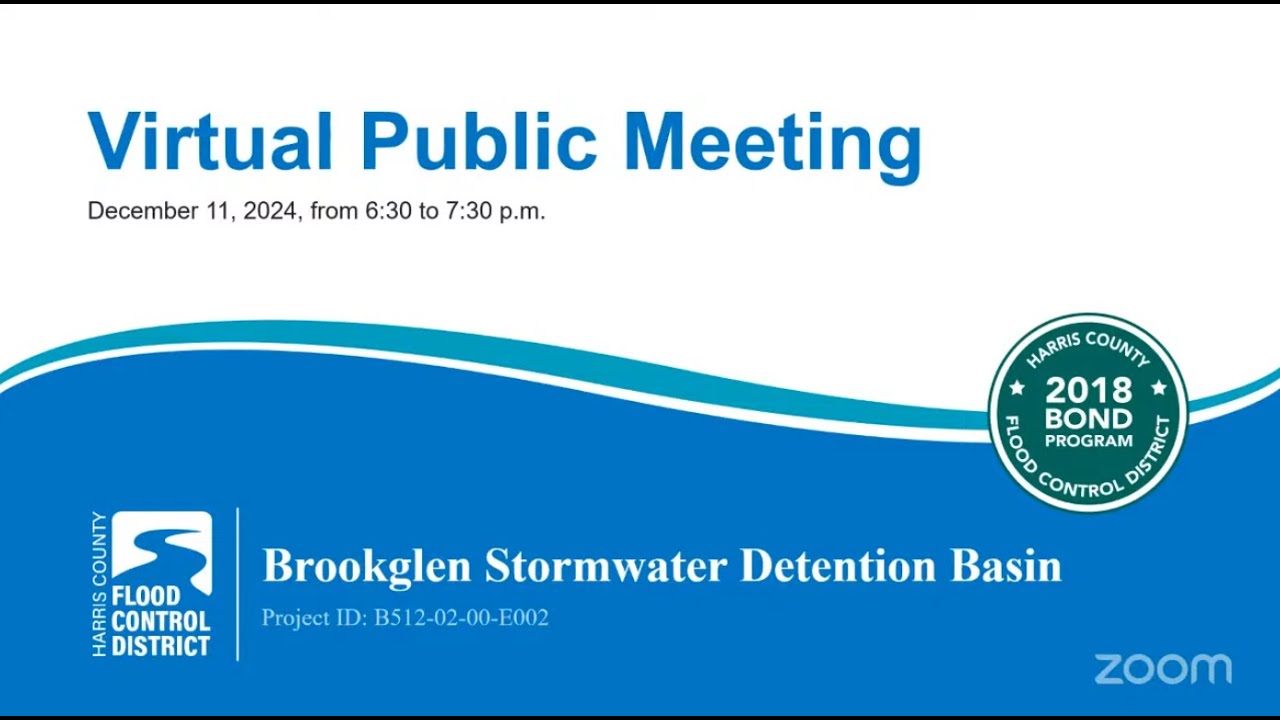 Virtual Public Meeting

December 11, 2024, from 6:30 to 7:30 p.m.

HARRIS COUNTY
2018
BOND
PROGRAM
FLOOD CONTROL DISTRICT

HARRIS COUNTY
FLOOD
CONTROL
DISTRICT

Brookglen Stormwater Detention Basin

Project ID: B512-02-00-E002

zoom